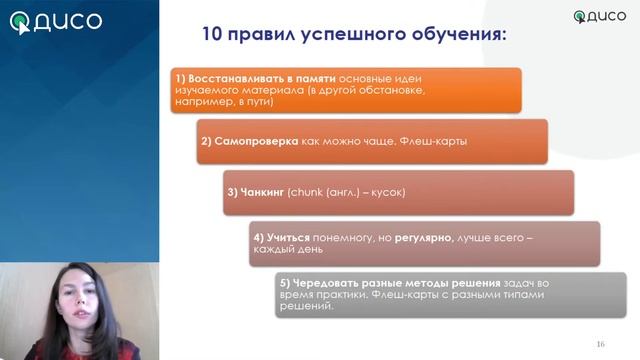 ДИСО

ДИСО

10 правил успешного обучения:

1) Восстанавливать в памяти основные идеи изучаемого материала (в другой обстановке, например, в пути)

2) Самопроверка как можно чаще. Флеш-карты

3) Чанкинг (chunk (англ.) – кусок)

4) Учиться понемногу, но регулярно, лучше всего – каждый день

5) Чередовать разные методы решения задач во время практики. Флеш-карты с разными типами решений.

16